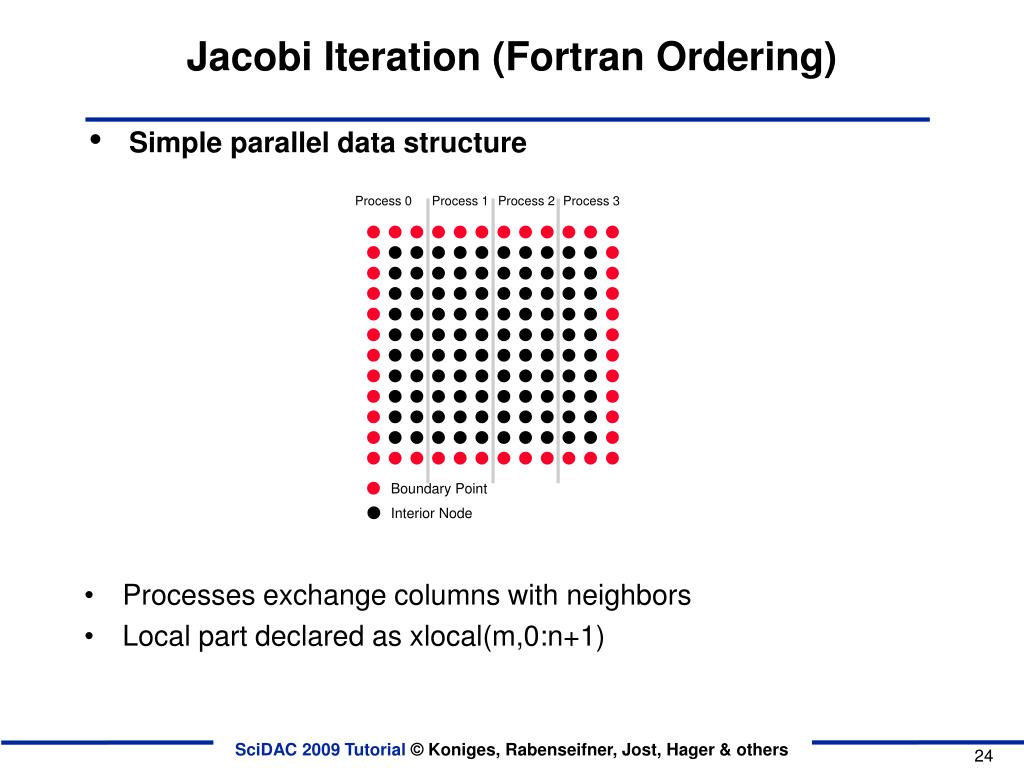 Jacobi Iteration (Fortran Ordering)

• Simple parallel data structure

Process 0 Process 1 Process 2 Process 3

Boundary Point
Interior Node

• Processes exchange columns with neighbors
• Local part declared as xlocal(m,0:n+1)

SciDAC 2009 Tutorial © Koniges, Rabenseifner, Jost, Hager & others

24